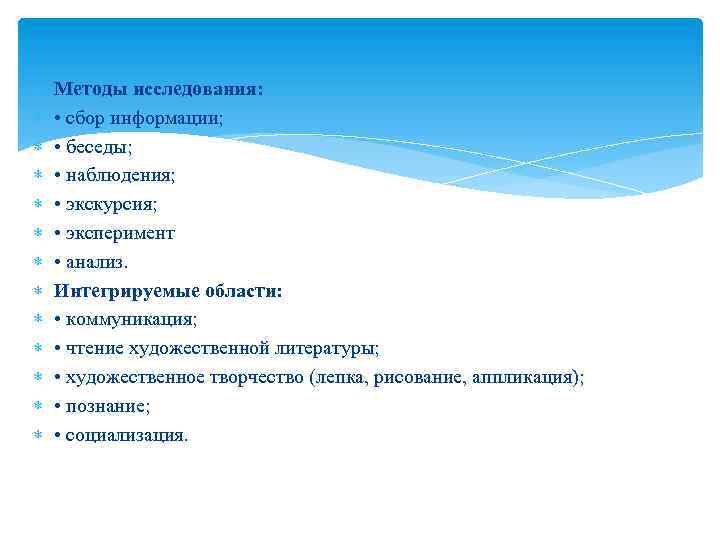 Методы исследования:
• сбор информации;
• беседы;
• наблюдения;
• экскурсия;
• эксперимент
• анализ.
Интегрируемые области:
• коммуникация;
• чтение художественной литературы;
• художественное творчество (лепка, рисование, аппликация);
• познание;
• социализация.